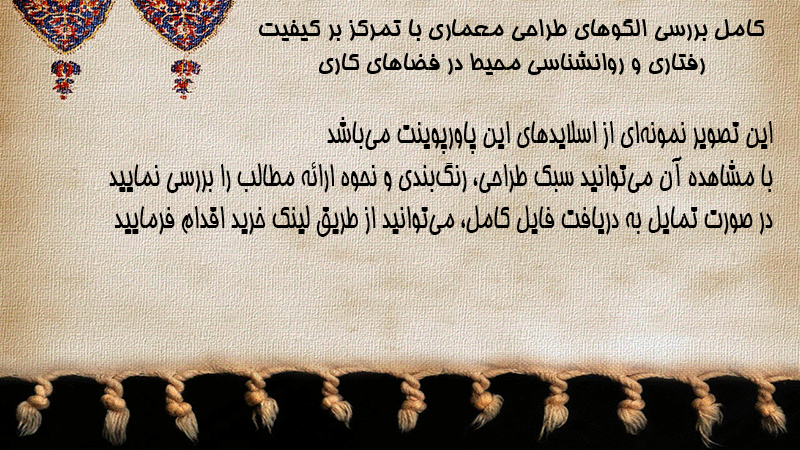 کامل بررسی الگوهای طراحی معماری با تمرکز بر کیفیت رفتاری و روانشناسی محیط در فضاهای کاری

این تصویر نمونه‌ای از اسلایدهای این پاورپوینت می‌باشد
با مشاهده آن می‌توانید سبک طراحی، رنگ‌بندی و نحوه ارائه مطالب را بررسی نمایید
در صورت تمایل به دریافت فایل کامل، می‌توانید از طریق لینک خرید اقدام فرمایید